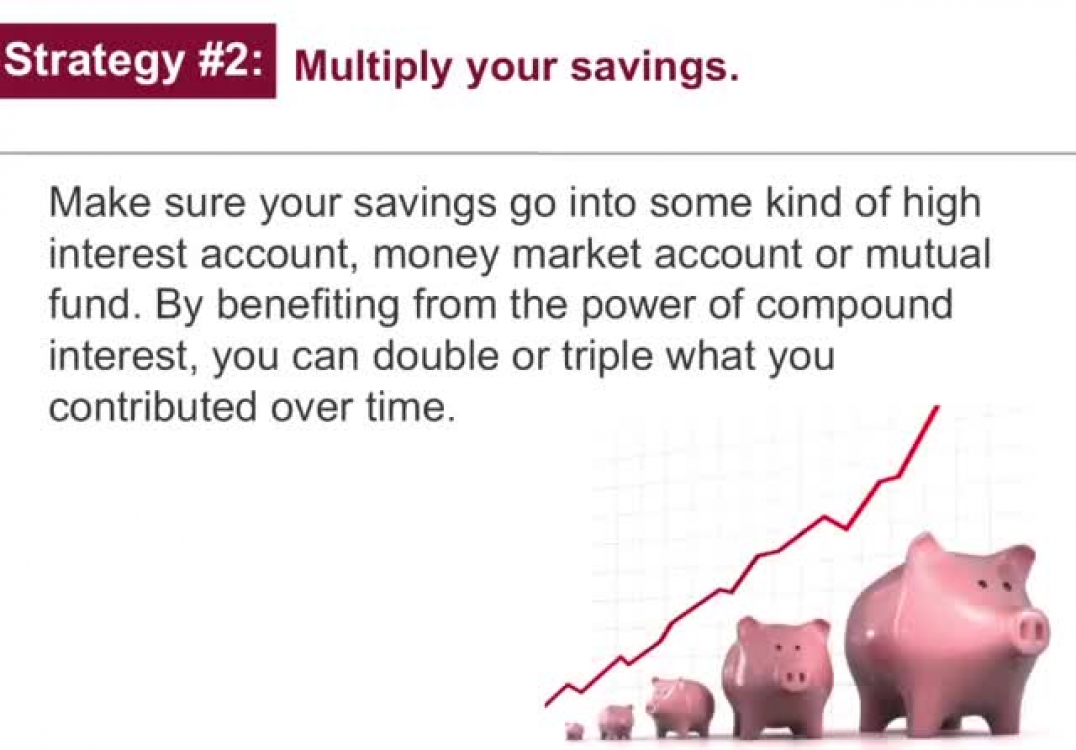 Strategy #2: Multiply your savings.

Make sure your savings go into some kind of high interest account, money market account or mutual fund. By benefiting from the power of compound interest, you can double or triple what you contributed over time.